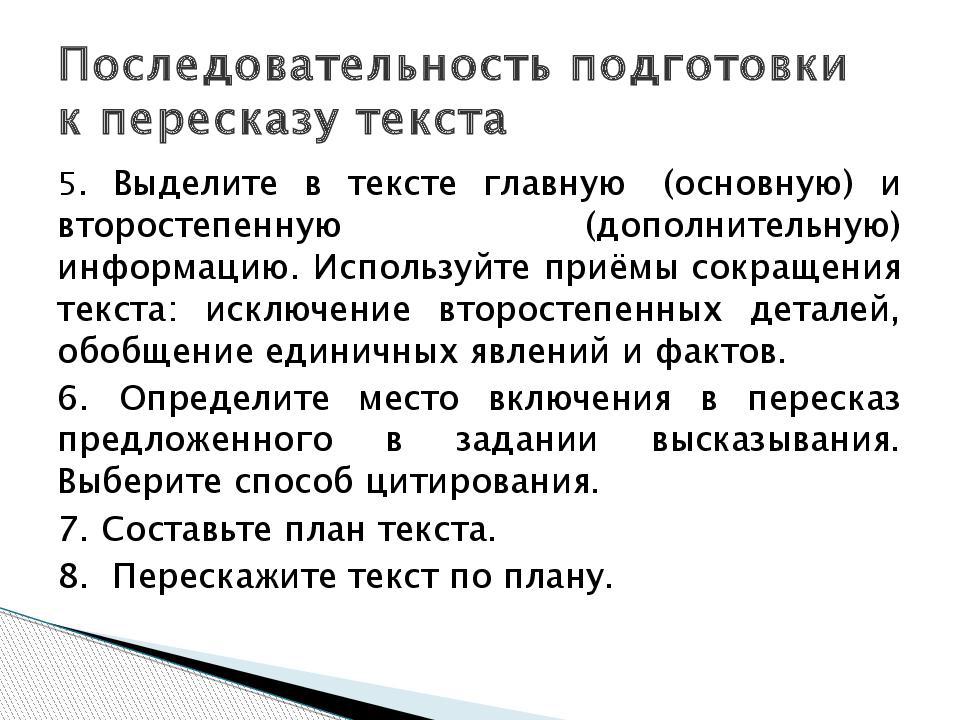 Последовательность подготовки к пересказу текста

5. Выделите в тексте главную (основную) и второстепенную (дополнительную) информацию. Используйте приёмы сокращения текста: исключение второстепенных деталей, обобщение единичных явлений и фактов.

6. Определите место включения в пересказ предложенного в задании высказывания. Выберите способ цитирования.

7. Составьте план текста.

8. Перескажите текст по плану.